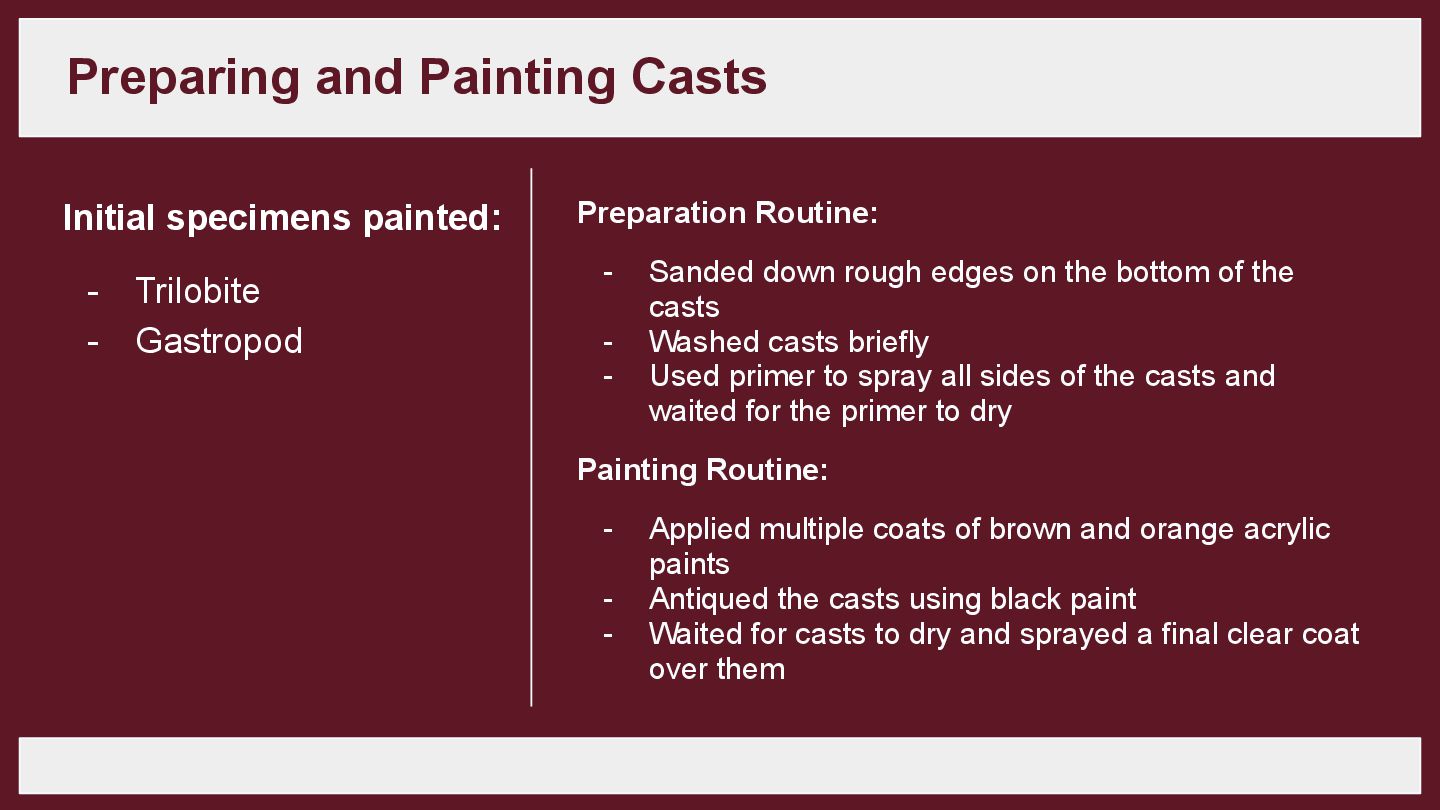 Preparing and Painting Casts

Initial specimens painted:

- Trilobite
- Gastropod

Preparation Routine:

- Sanded down rough edges on the bottom of the casts
- Washed casts briefly
- Used primer to spray all sides of the casts and waited for the primer to dry

Painting Routine:

- Applied multiple coats of brown and orange acrylic paints
- Antiqued the casts using black paint
- Waited for casts to dry and sprayed a final clear coat over them